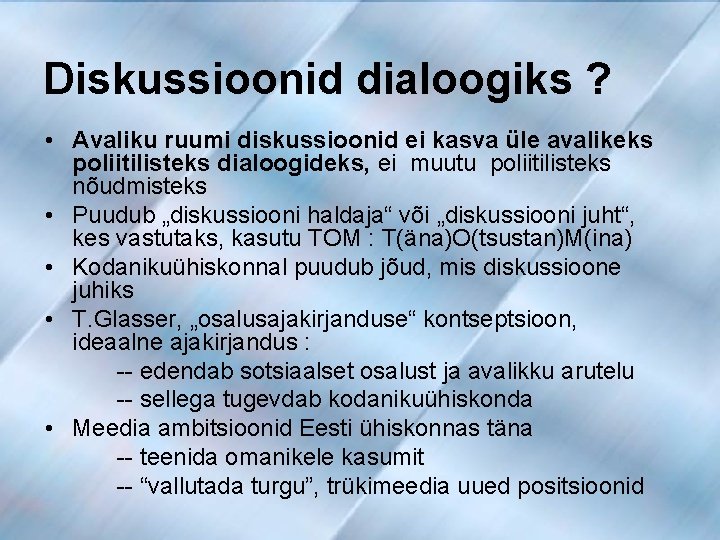 Diskussioonid dialoogiks ?

• Avaliku ruumi diskussioonid ei kasva üle avalikeks poliitilisteks dialoogideks, ei muutu poliitilisteks nõudmisteks
• Puudub „diskussiooni haldaja“ või „diskussiooni juht“, kes vastutaks, kasutu TOM : T(äna)O(tsustan)M(ina)
• Kodanikuühiskonnal puudub jõud, mis diskussioone juhiks
• T.Glasser, „osalusajakirjanduse“ kontseptsioon, ideaalne ajakirjandus :
-- edendab sotsiaalset osalust ja avalikku arutelu
-- sellega tugevdab kodanikuühiskonda
• Meedia ambitsioonid Eesti ühiskonnas täna
-- teenida omanikele kasumit
-- “vallutada turgu”, trükimeedia uued positsioonid